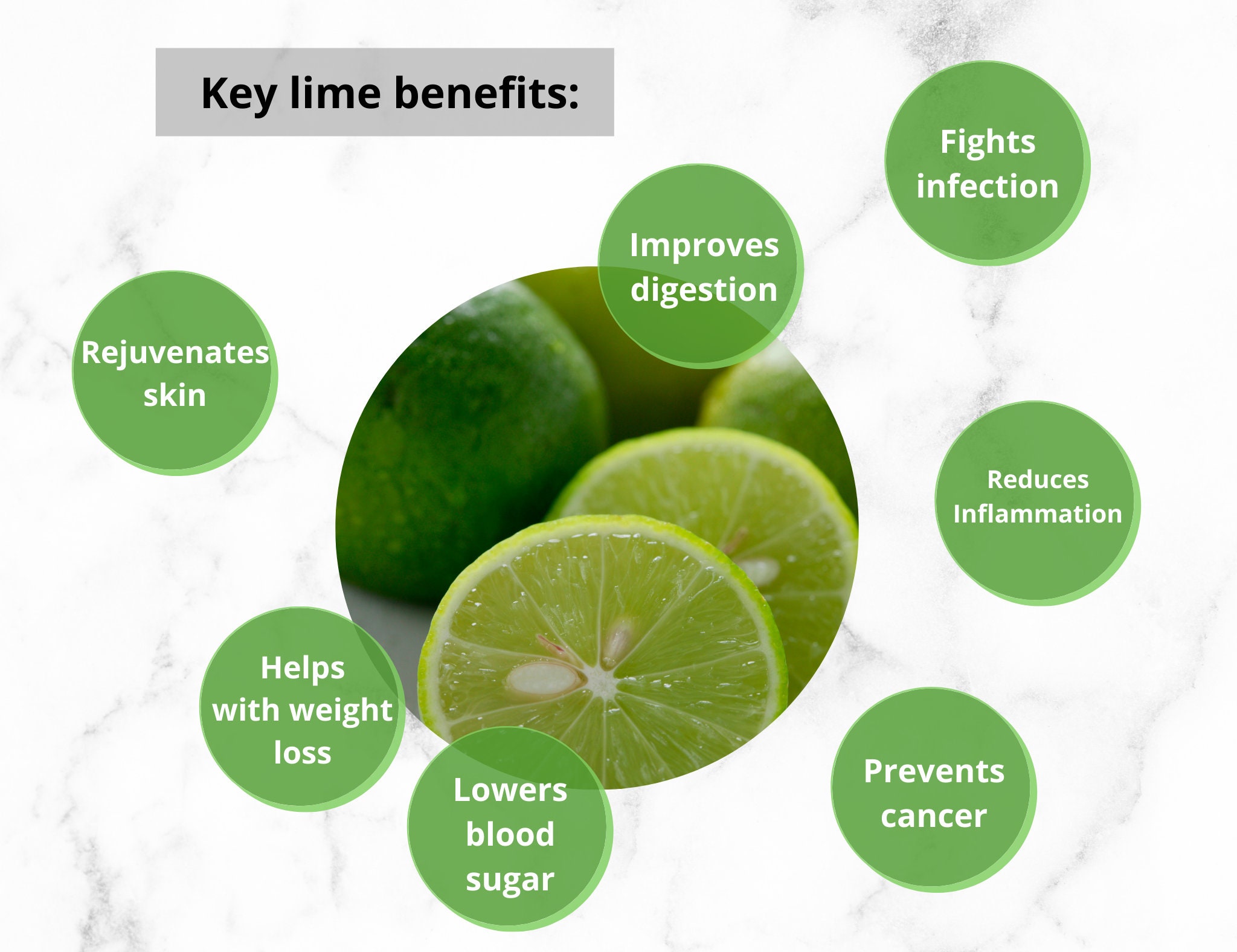 Key lime benefits:

Fights infection

Improves digestion

Rejuvenates skin

Reduces Inflammation

Helps with weight loss

Lowers blood sugar

Prevents cancer